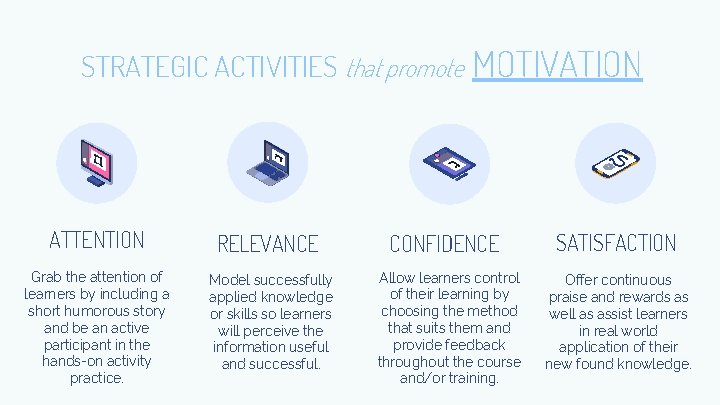 STRATEGIC ACTIVITIES that promote MOTIVATION

ATTENTION

Grab the attention of learners by including a short humorous story and be an active participant in the hands-on activity practice.

RELEVANCE

Model successfully applied knowledge or skills so learners will perceive the information useful and successful.

CONFIDENCE

Allow learners control of their learning by choosing the method that suits them and provide feedback throughout the course and/or training.

SATISFACTION

Offer continuous praise and rewards as well as assist learners in real world application of their new found knowledge.